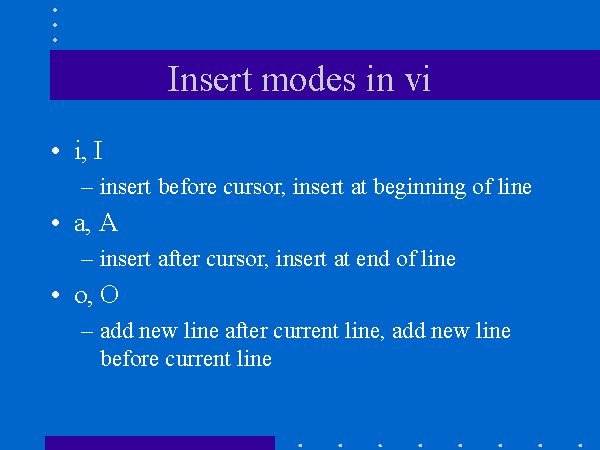 Insert modes in vi

• i, I
– insert before cursor, insert at beginning of line
• a, A
– insert after cursor, insert at end of line
• o, O
– add new line after current line, add new line before current line